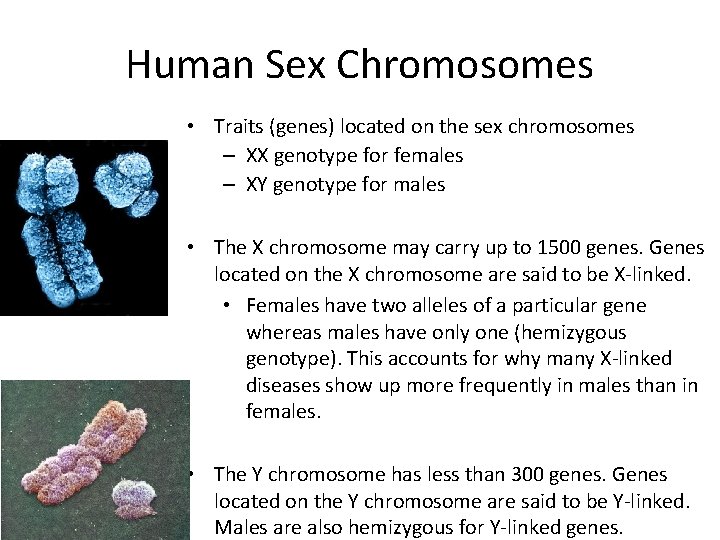 Human Sex Chromosomes

• Traits (genes) located on the sex chromosomes
– XX genotype for females
– XY genotype for males

• The X chromosome may carry up to 1500 genes. Genes located on the X chromosome are said to be X-linked.
• Females have two alleles of a particular gene whereas males have only one (hemizygous genotype). This accounts for why many X-linked diseases show up more frequently in males than in females.

• The Y chromosome has less than 300 genes. Genes located on the Y chromosome are said to be Y-linked. Males are also hemizygous for Y-linked genes.